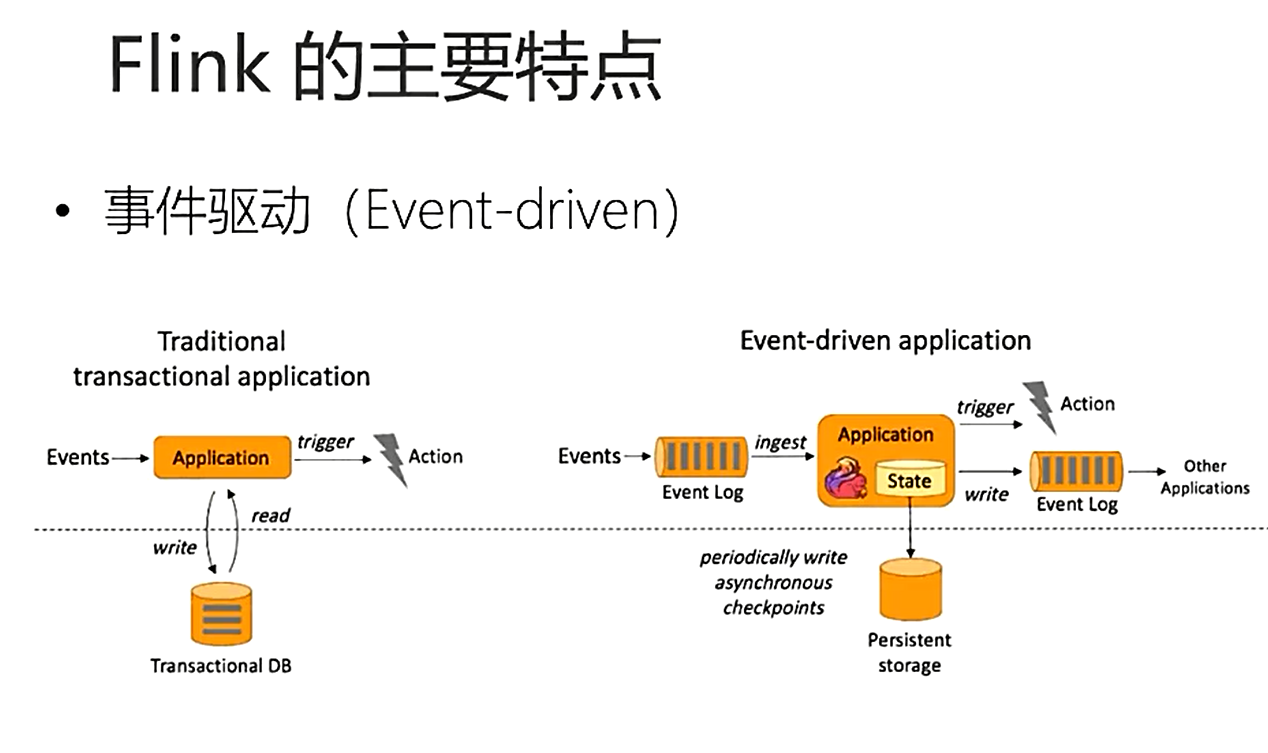 Flink 的主要特点

• 事件驱动（Event-driven）

Traditional transactional application

Events Application trigger Action

read

write

Transactional DB

Event-driven application

Events Event Log ingest Application State trigger Action

write Event Log Other Applications

periodically write asynchronous checkpoints

Persistent storage